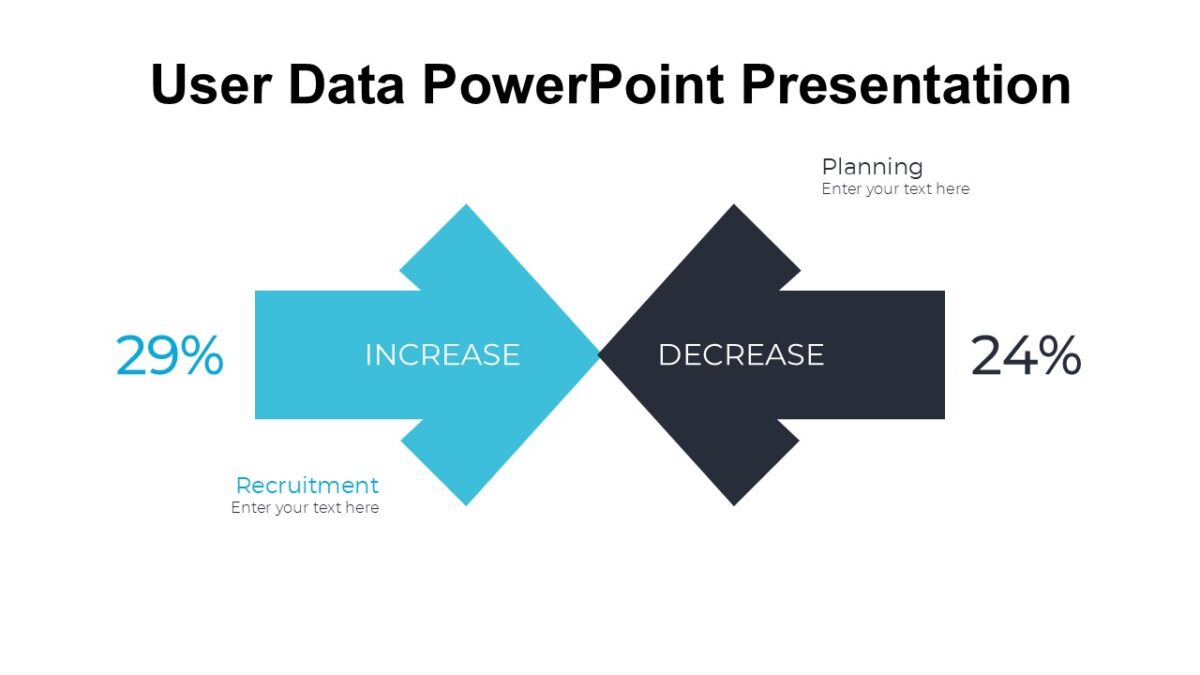 User Data PowerPoint Presentation

Planning
Enter your text here

29%

INCREASE

DECREASE

24%

Recruitment
Enter your text here